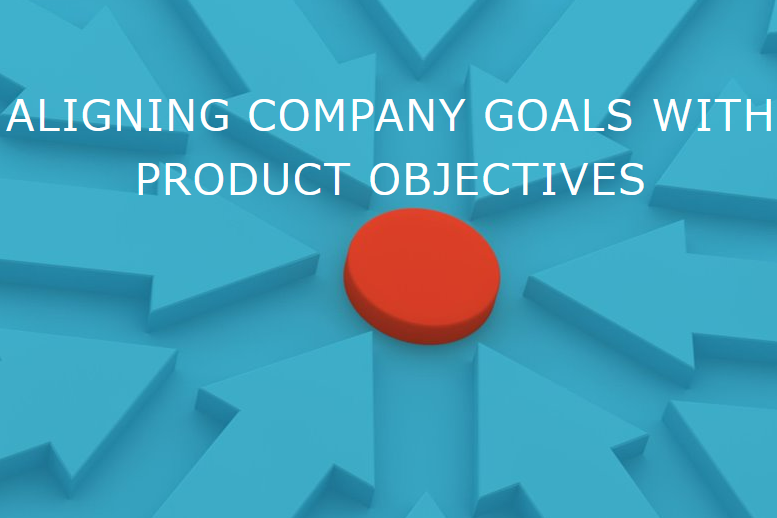 ALIGNING COMPANY GOALS WITH PRODUCT OBJECTIVES